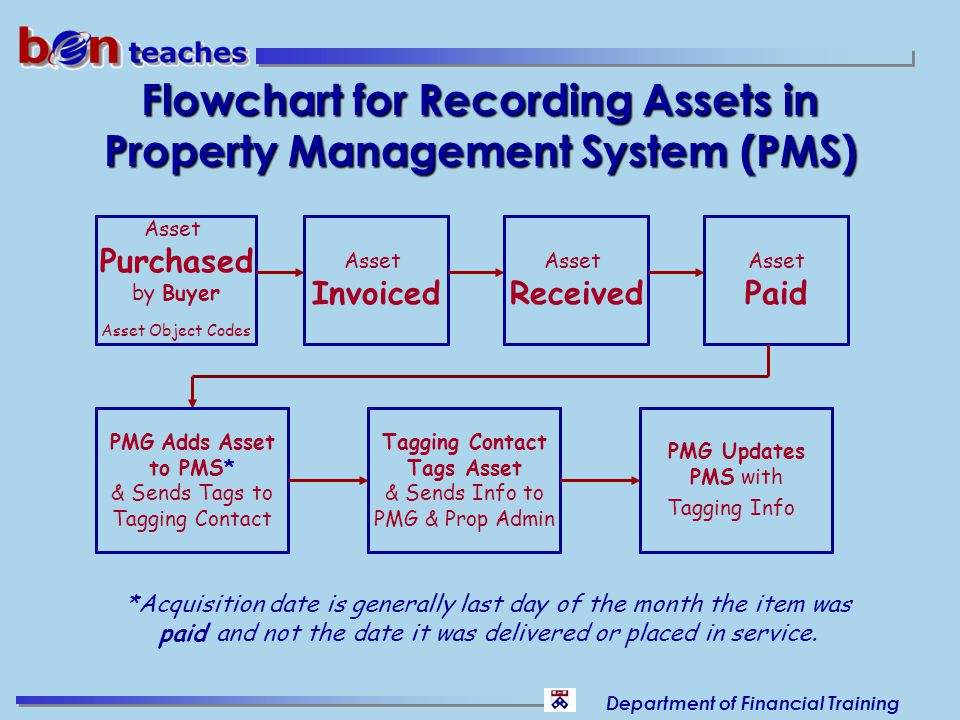 ben teaches

Flowchart for Recording Assets in Property Management System (PMS)

Asset Purchased by Buyer
Asset Object Codes

Asset Invoiced

Asset Received

Asset Paid

PMG Adds Asset to PMS* & Sends Tags to Tagging Contact

Tagging Contact Tags Asset & Sends Info to PMG & Prop Admin

PMG Updates PMS with Tagging Info

*Acquisition date is generally last day of the month the item was paid and not the date it was delivered or placed in service.

Department of Financial Training